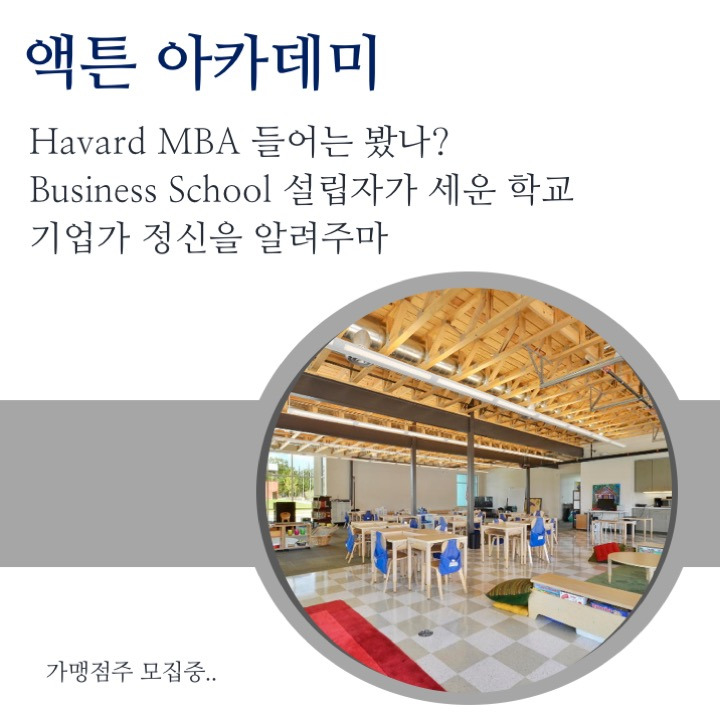 액튼 아카데미

Havard MBA 들어는 봤나?
Business School 설립자가 세운 학교
기업가 정신을 알려주마

가맹점주 모집중..